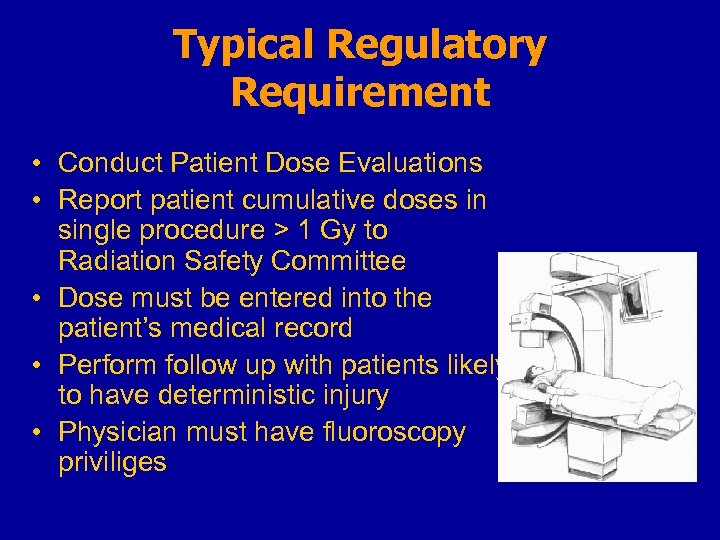 Typical Regulatory Requirement

• Conduct Patient Dose Evaluations
• Report patient cumulative doses in single procedure > 1 Gy to Radiation Safety Committee
• Dose must be entered into the patient's medical record
• Perform follow up with patients likely to have deterministic injury
• Physician must have fluoroscopy priviliges